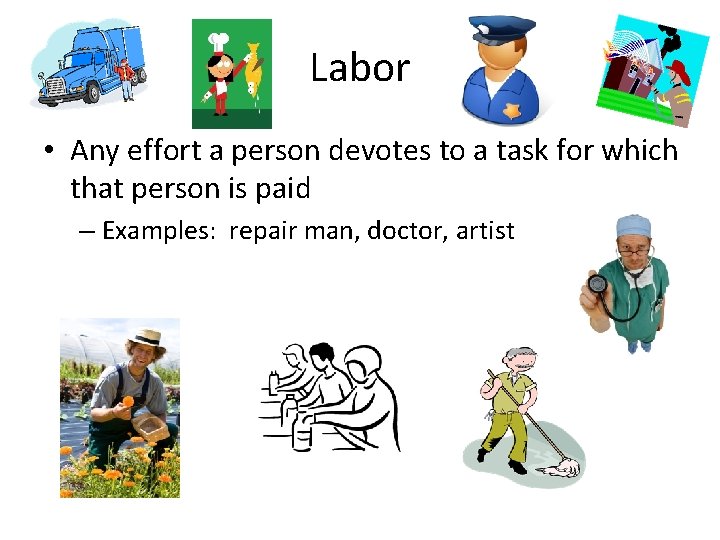 Labor

• Any effort a person devotes to a task for which that person is paid

– Examples: repair man, doctor, artist